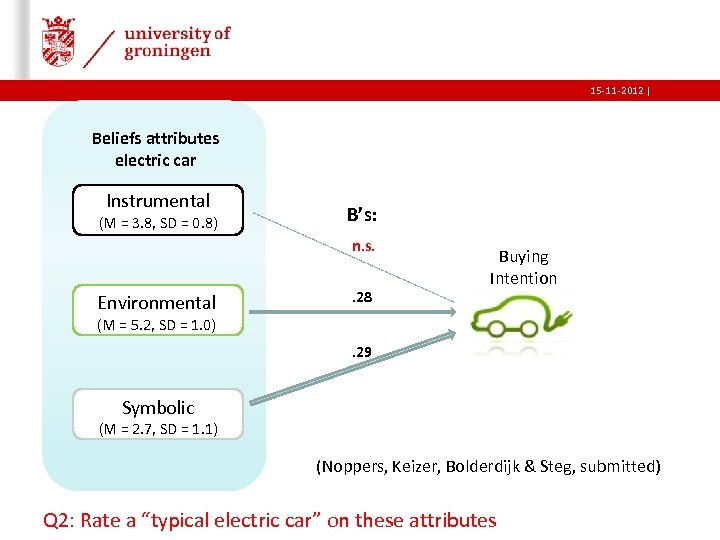 university of groningen

15-11-2012 |

Beliefs attributes electric car

Instrumental
(M = 3.8, SD = 0.8)

Environmental
(M = 5.2, SD = 1.0)

Symbolic
(M = 2.7, SD = 1.1)

B's:

n.s.

.28

.29

Buying Intention

(Noppers, Keizer, Bolderdijk & Steg, submitted)

Q2: Rate a "typical electric car" on these attributes